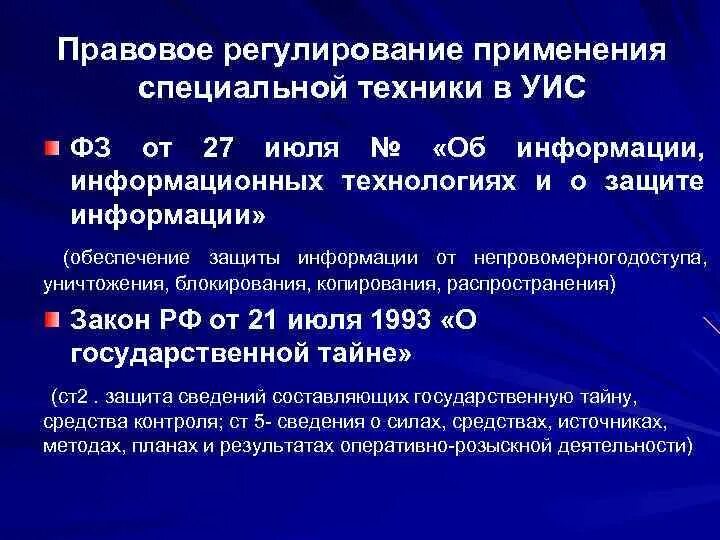 Правовое регулирование применения специальной техники в УИС

ФЗ от 27 июля № «Об информации, информационных технологиях и о защите информации»

(обеспечение защиты информации от непровомерногодоступа, уничтожения, блокирования, копирования, распространения)

Закон РФ от 21 июля 1993 «О государственной тайне»

(ст2 . защита сведений составляющих государственную тайну, средства контроля; ст 5- сведения о силах, средствах, источниках, методах, планах и результатах оперативно-розыскной деятельности)